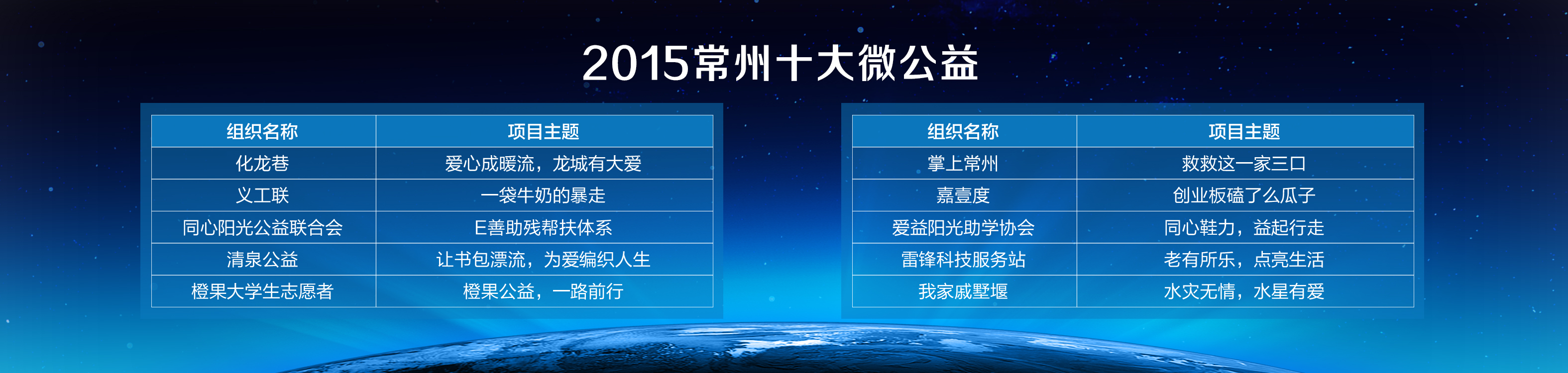 2015常州十大微公益

| 组织名称 | 项目主题 |
|---|---|
| 化龙巷 | 爱心成暖流，龙城有大爱 |
| 义工联 | 一袋牛奶的暴走 |
| 同心阳光公益联合会 | E善助残帮扶体系 |
| 清泉公益 | 让书包漂流，为爱编织人生 |
| 橙果大学生志愿者 | 橙果公益，一路前行 |

| 组织名称 | 项目主题 |
|---|---|
| 掌上常州 | 救救这一家三口 |
| 嘉壹度 | 创业板磕了么瓜子 |
| 爱益阳光助学协会 | 同心鞋力，益起行走 |
| 雷锋科技服务站 | 老有所乐，点亮生活 |
| 我家戚墅堰 | 水灾无情，水星有爱 |